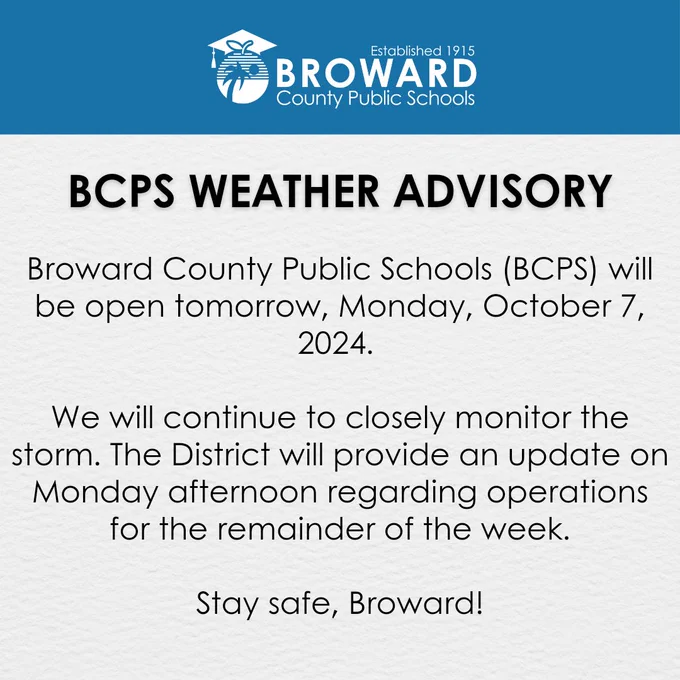 Established 1915
BROWARD
County Public Schools

BCPS WEATHER ADVISORY

Broward County Public Schools (BCPS) will be open tomorrow, Monday, October 7, 2024.

We will continue to closely monitor the storm. The District will provide an update on Monday afternoon regarding operations for the remainder of the week.

Stay safe, Broward!